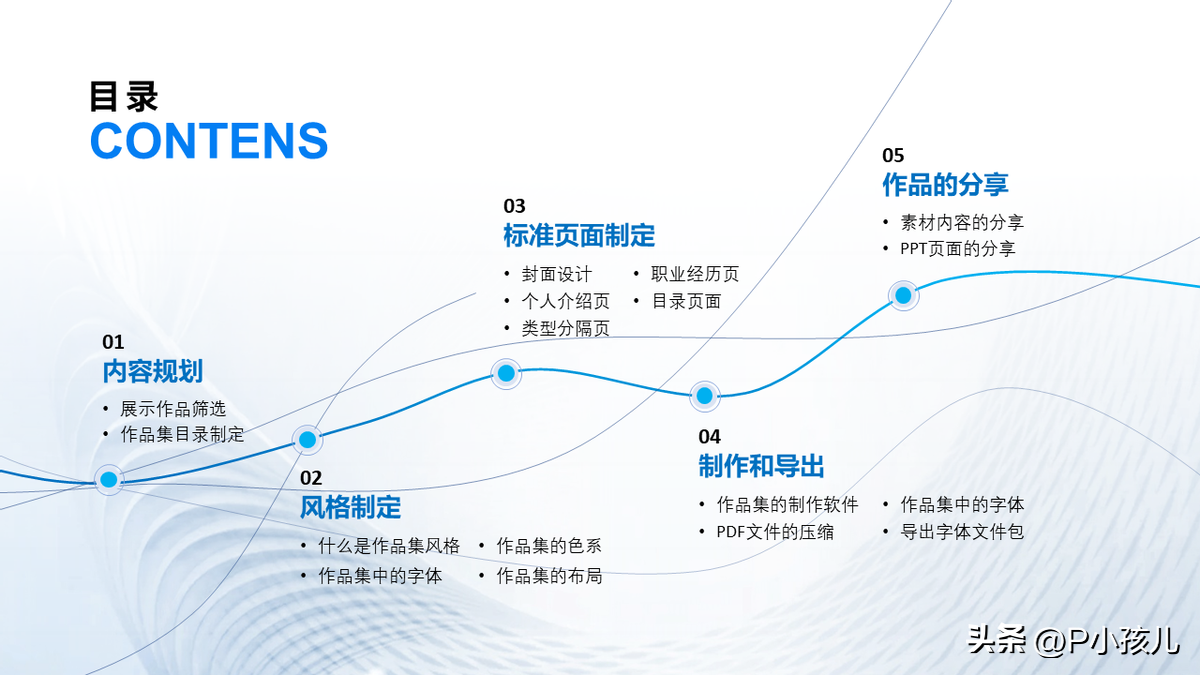 目录
CONTENS

01
内容规划
• 展示作品筛选
• 作品集目录制定

02
风格制定
• 什么是作品集风格
• 作品集中的字体
• 作品集的色系
• 作品集的布局

03
标准页面制定
• 封面设计
• 个人介绍页
• 类型分隔页
• 职业经历页
• 目录页面

04
制作和导出
• 作品集的制作软件
• PDF文件的压缩
• 作品集中的字体
• 导出字体文件包

05
作品的分享
• 素材内容的分享
• PPT页面的分享

头条 @P小孩儿